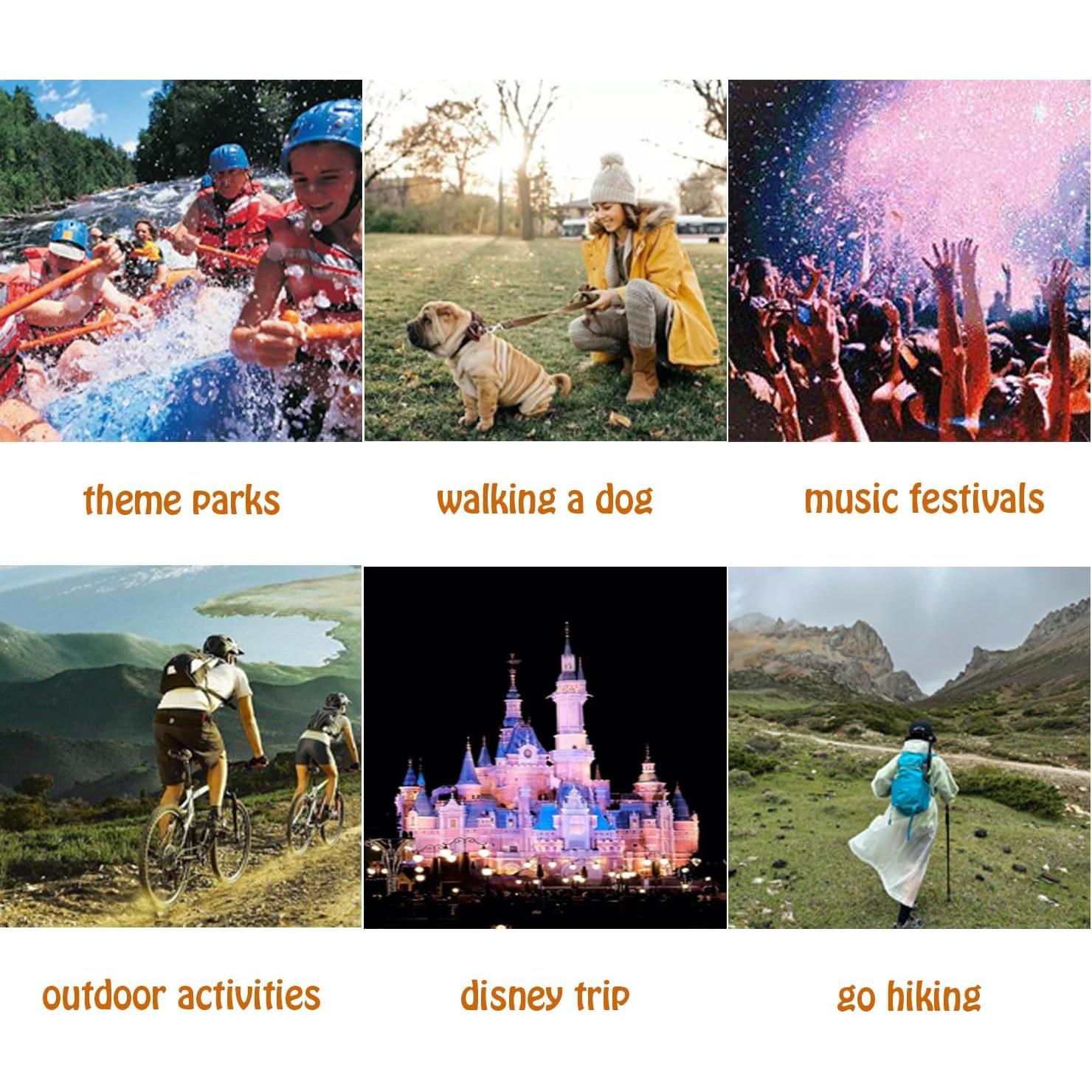 theme parks

walking a dog

music festivals

outdoor activities

disney trip

go hiking